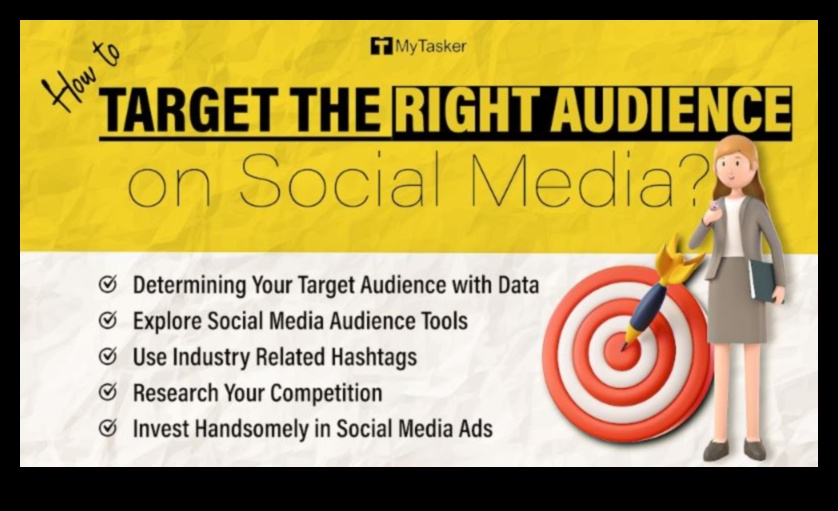 MyTasker

How to TARGET THE RIGHT AUDIENCE on Social Media?

Determining Your Target Audience with Data
Explore Social Media Audience Tools
Use Industry Related Hashtags
Research Your Competition
Invest Handsomely in Social Media Ads